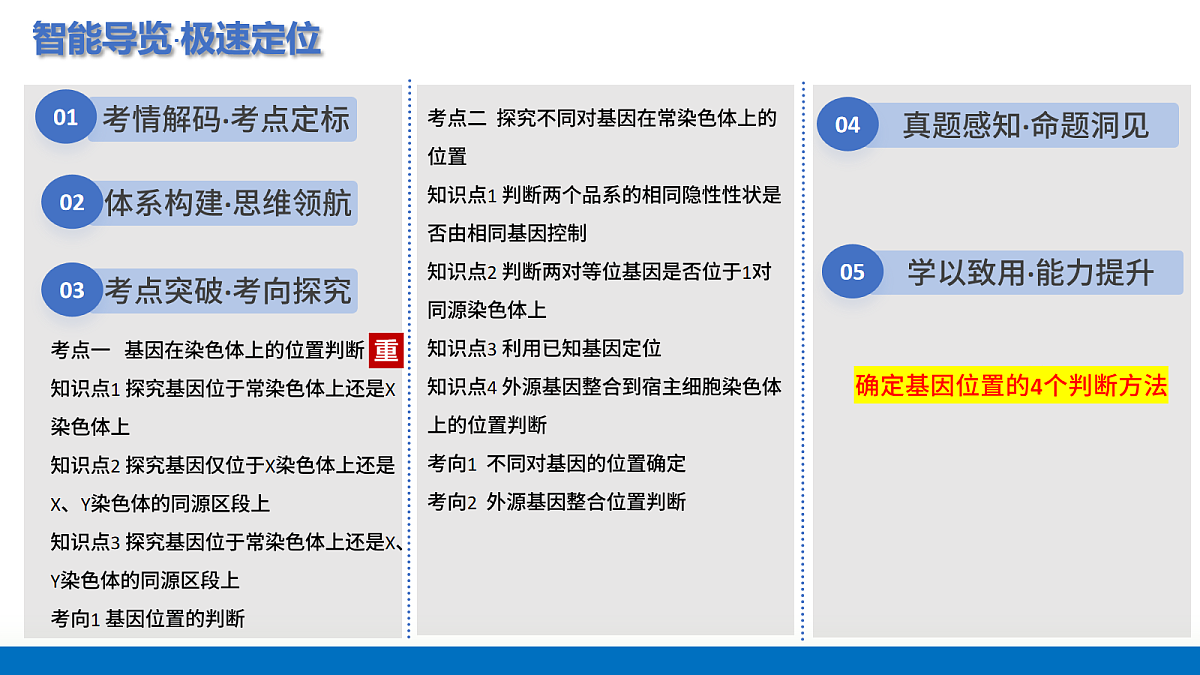 智能导览·极速定位

01 考情解码·考点定标

02 体系构建·思维领航

03 考点突破·考向探究

考点一 基因在染色体上的位置判断 重

知识点1 探究基因位于常染色体上还是X染色体上

知识点2 探究基因仅位于X染色体上还是X、Y染色体的同源区段上

知识点3 探究基因位于常染色体上还是X、Y染色体的同源区段上

考向1 基因位置的判断

考点二 探究不同对基因在常染色体上的位置

知识点1 判断两个品系的相同隐性性状是否由相同基因控制

知识点2 判断两对等位基因是否位于1对同源染色体上

知识点3 利用已知基因定位

知识点4 外源基因整合到宿主细胞染色体上的位置判断

考向1 不同对基因的位置确定

考向2 外源基因整合位置判断

04 真题感知·命题洞见

05 学以致用·能力提升

确定基因位置的4个判断方法